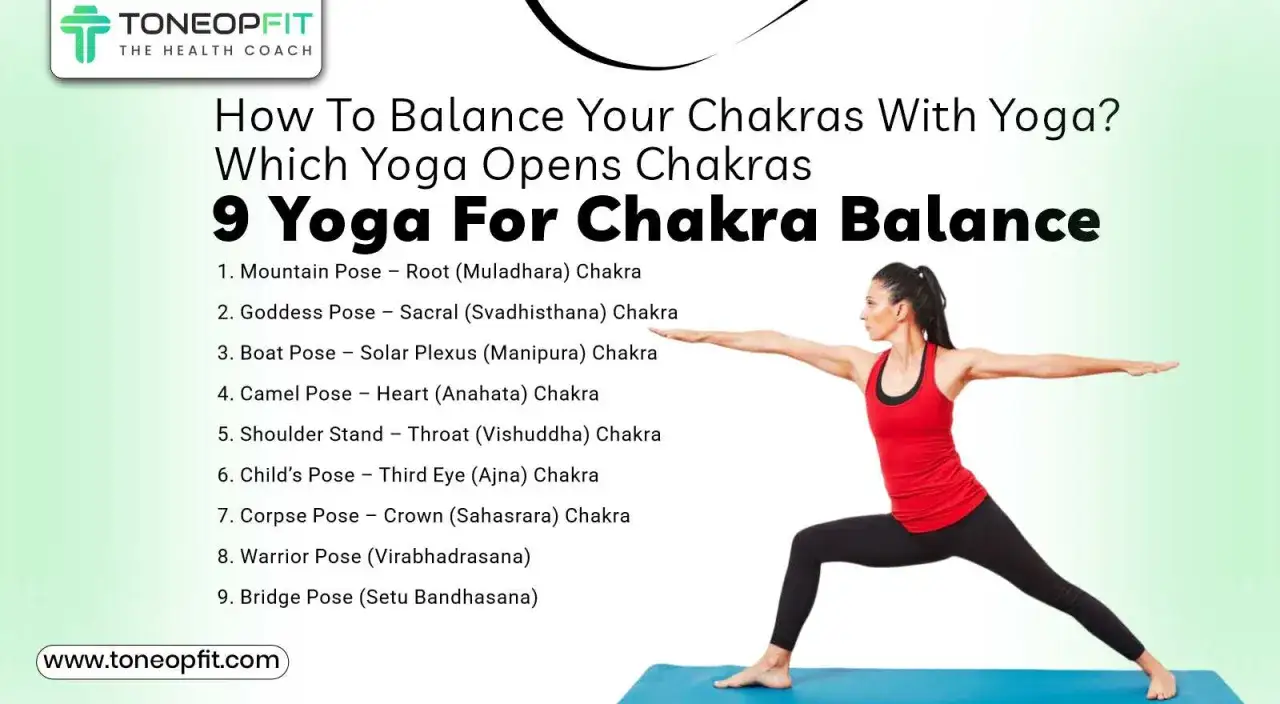 TONEOPFIT
THE HEALTH COACH

How To Balance Your Chakras With Yoga? Which Yoga Opens Chakras

9 Yoga For Chakra Balance

1. Mountain Pose – Root (Muladhara) Chakra
2. Goddess Pose – Sacral (Svadhisthana) Chakra
3. Boat Pose – Solar Plexus (Manipura) Chakra
4. Camel Pose – Heart (Anahata) Chakra
5. Shoulder Stand – Throat (Vishuddha) Chakra
6. Child's Pose – Third Eye (Ajna) Chakra
7. Corpse Pose – Crown (Sahasrara) Chakra
8. Warrior Pose (Virabhadrasana)
9. Bridge Pose (Setu Bandhasana)

www.toneopfit.com